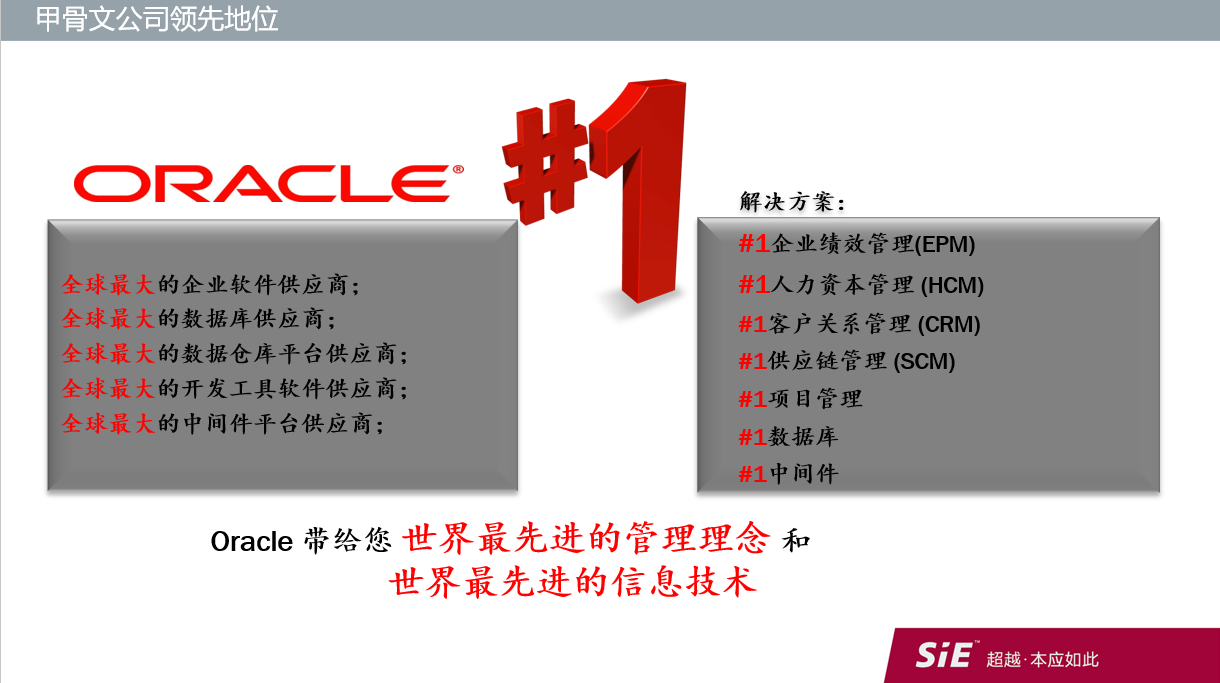 甲骨文公司领先地位

ORACLE®

#1

全球最大的企业软件供应商;
全球最大的数据库供应商;
全球最大的数据仓库平台供应商;
全球最大的开发工具软件供应商;
全球最大的中间件平台供应商;

解决方案:

#1企业绩效管理(EPM)
#1人力资本管理 (HCM)
#1客户关系管理 (CRM)
#1供应链管理 (SCM)
#1项目管理
#1数据库
#1中间件

Oracle 带给您 世界最先进的管理理念 和
世界最先进的信息技术

SiE™ 超越·本应如此